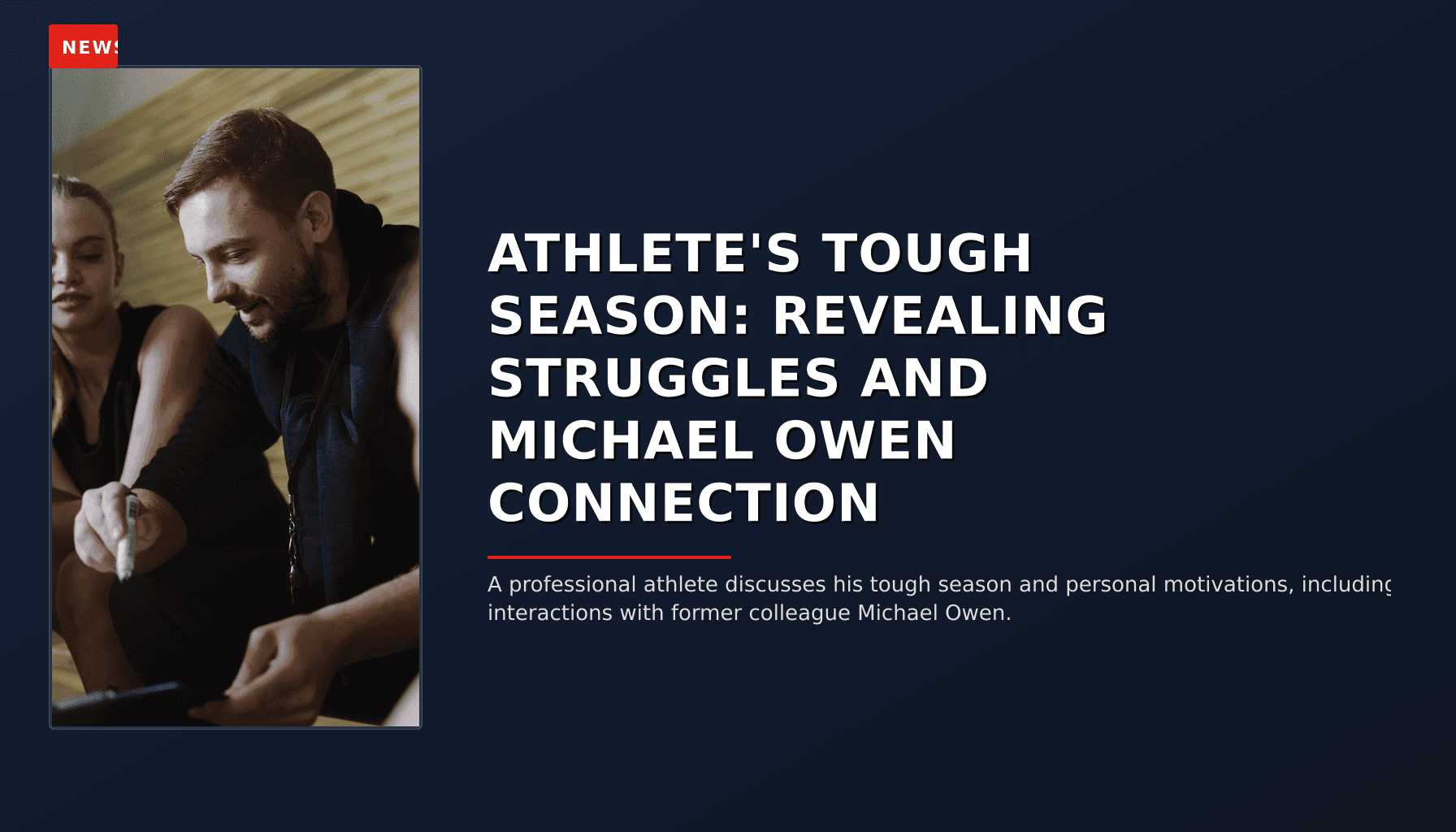 NEWS

ATHLETE'S TOUGH SEASON: REVEALING STRUGGLES AND MICHAEL OWEN CONNECTION

A professional athlete discusses his tough season and personal motivations, including interactions with former colleague Michael Owen.